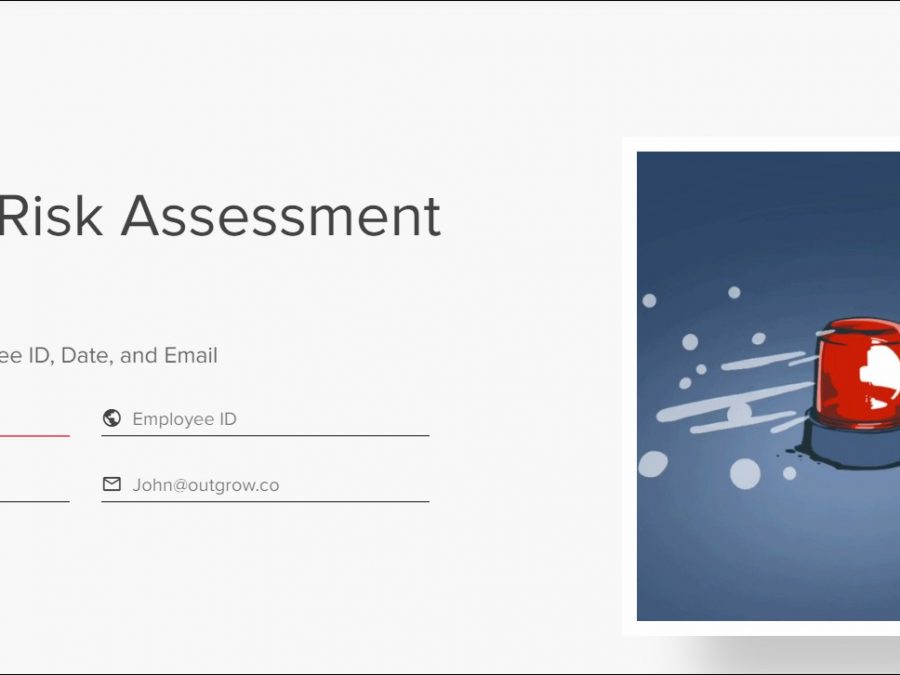 Risk Assessment

ee ID, Date, and Email

Employee ID

John@outgrow.co